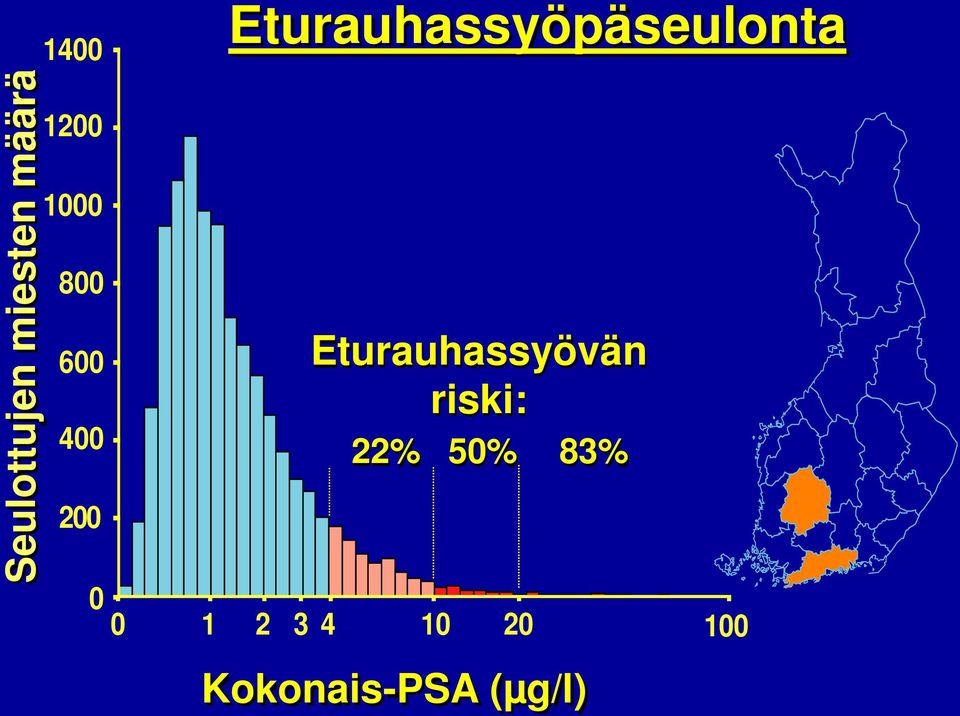 Eturauhassyöpäseulonta

Seulottujen miesten määrä

1400
1200
1000
800
600
400
200
0

Eturauhassyövän riski:

22% 50% 83%

0 1 2 3 4 10 20 100

Kokonais-PSA (µg/l)